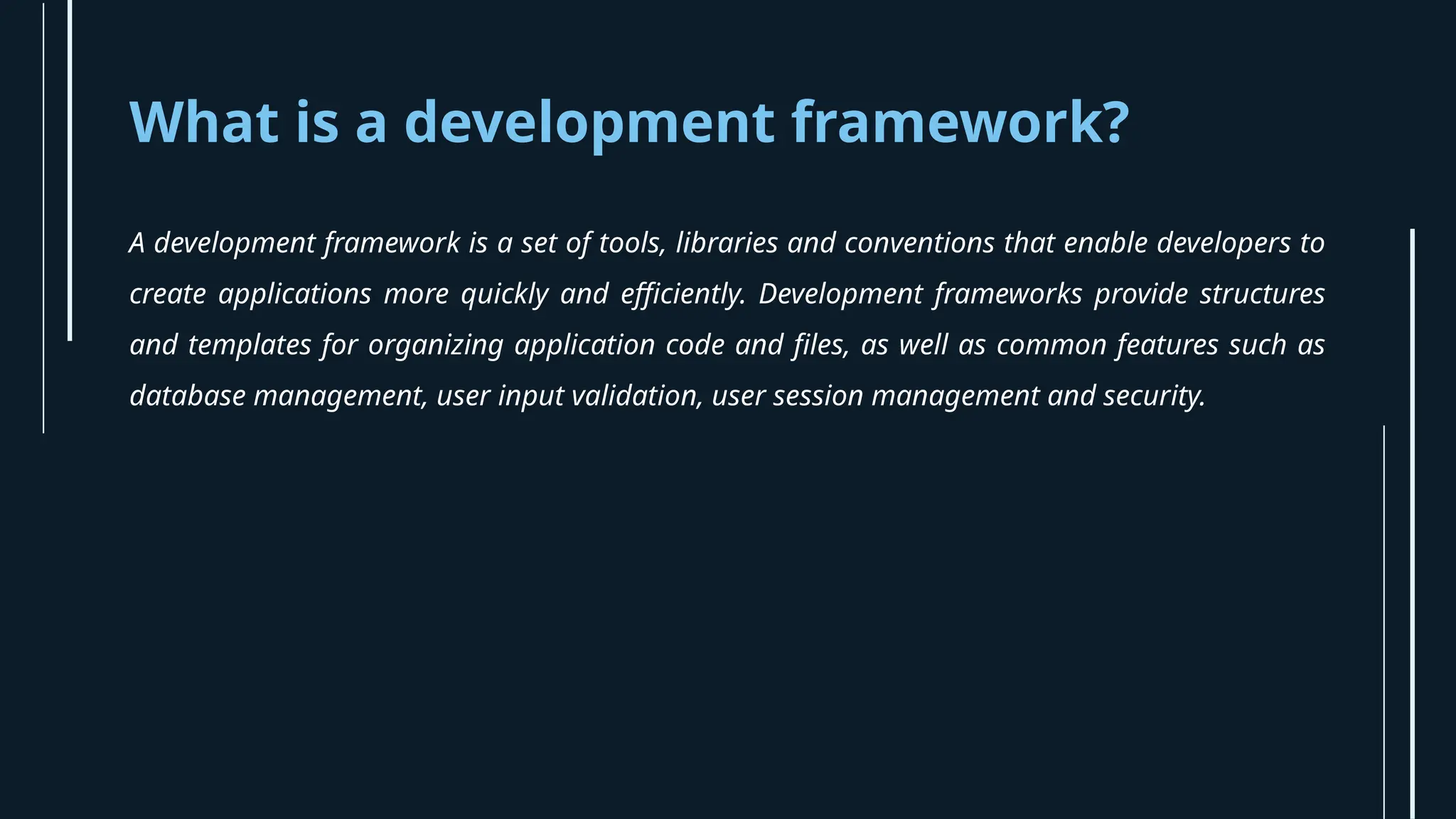 What is a development framework?

A development framework is a set of tools, libraries and conventions that enable developers to create applications more quickly and efficiently. Development frameworks provide structures and templates for organizing application code and files, as well as common features such as database management, user input validation, user session management and security.